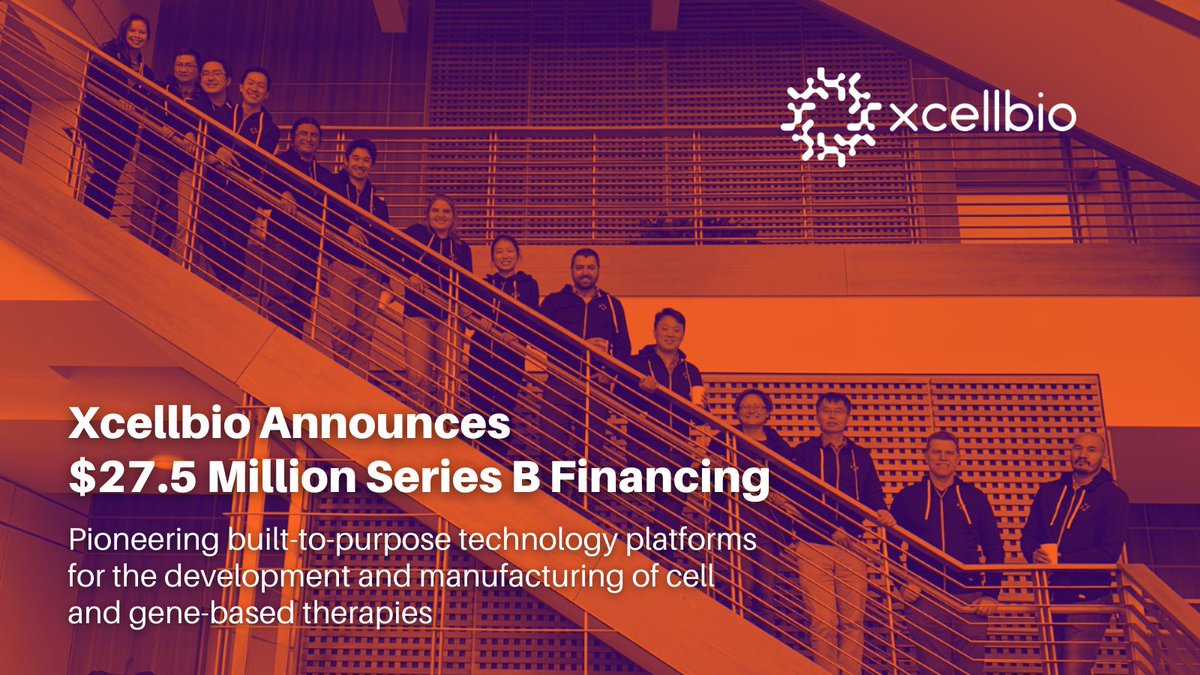 xcellbio

Xcellbio Announces
$27.5 Million Series B Financing

Pioneering built-to-purpose technology platforms for the development and manufacturing of cell and gene-based therapies